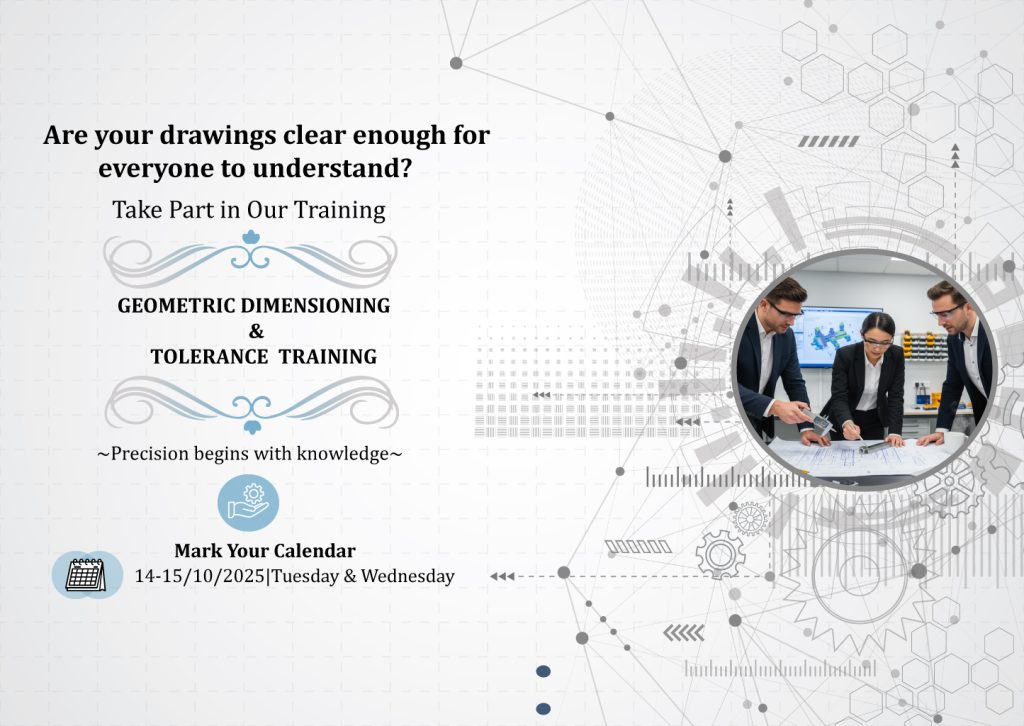 Are your drawings clear enough for everyone to understand?

Take Part in Our Training

GEOMETRIC DIMENSIONING
&
TOLERANCE TRAINING

~Precision begins with knowledge~

Mark Your Calendar
14-15/10/2025|Tuesday & Wednesday